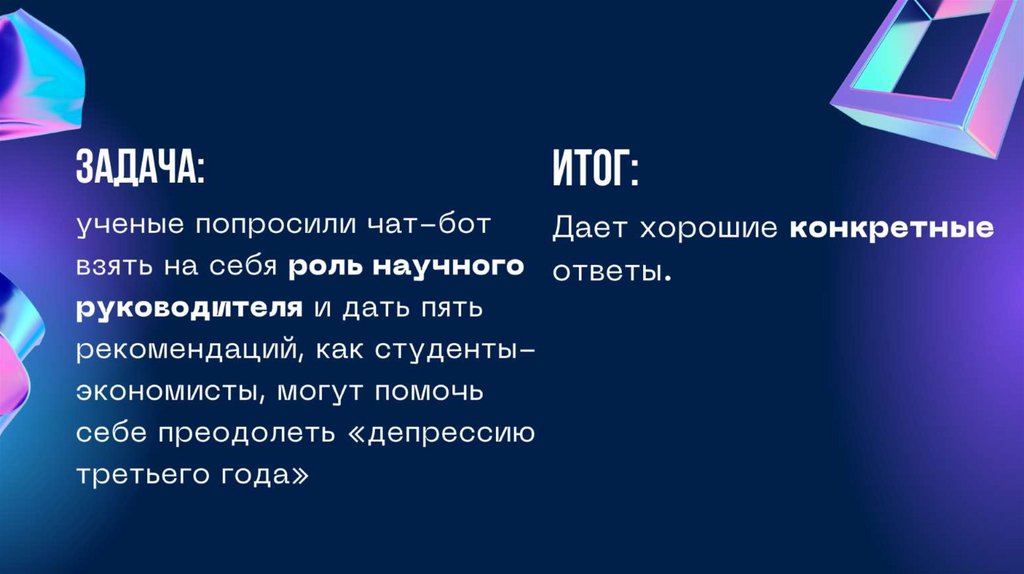 ЗАДАЧА:

ученые попросили чат-бот взять на себя роль научного руководителя и дать пять рекомендаций, как студенты-экономисты, могут помочь себе преодолеть «депрессию третьего года»

ИТОГ:

Дает хорошие конкретные ответы.